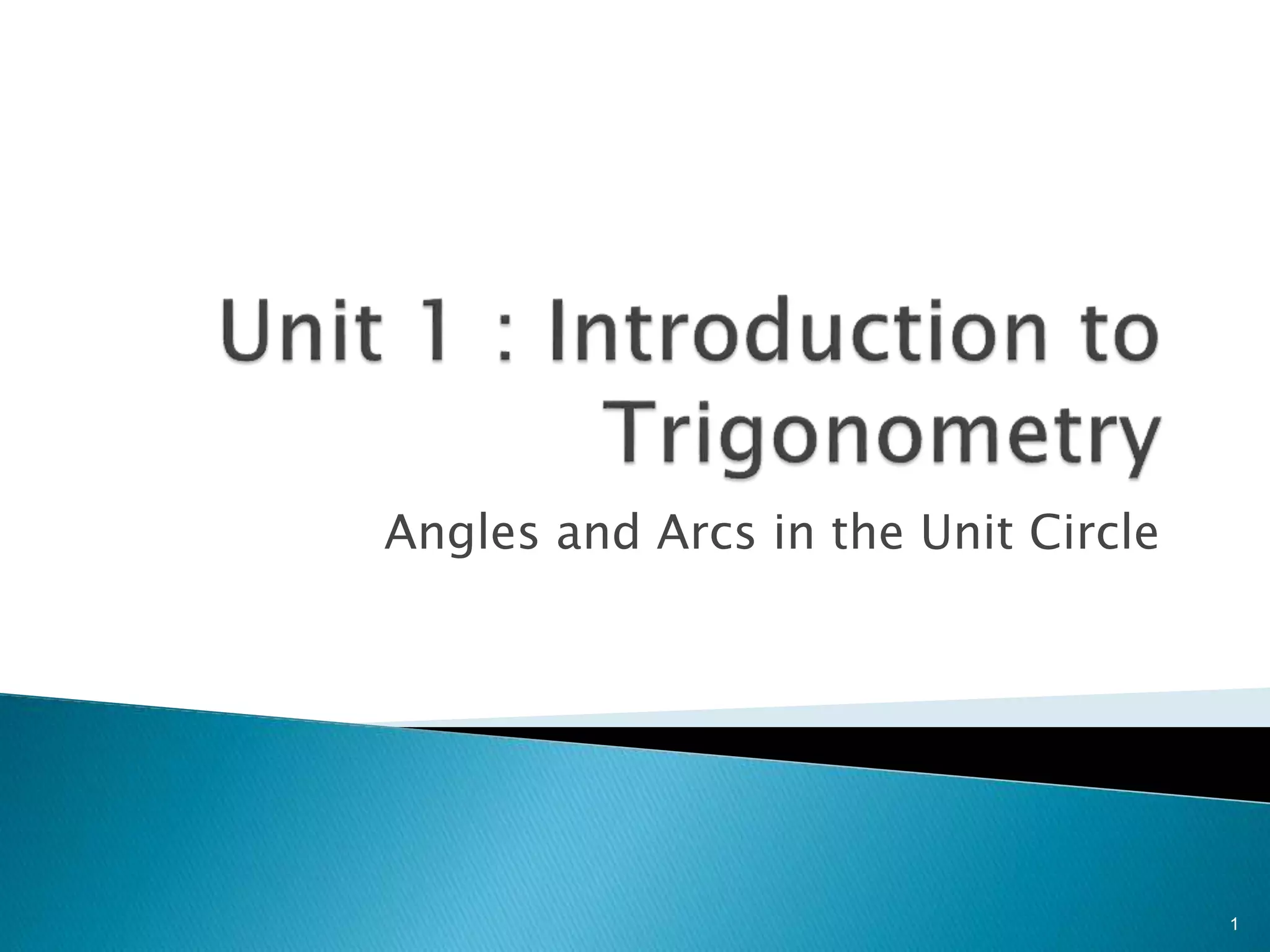 Unit 1 : Introduction to Trigonometry

Angles and Arcs in the Unit Circle

1